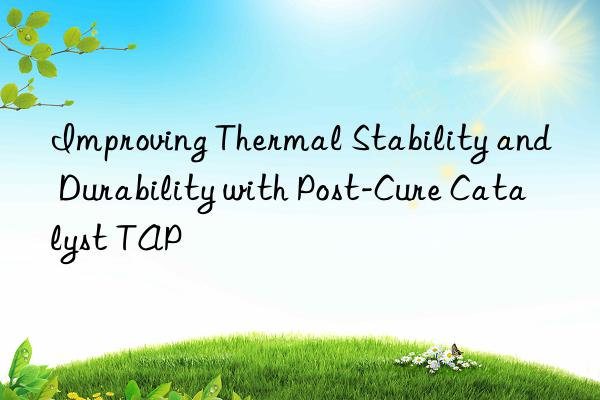 Improving Thermal Stability and Durability with Post-Cure Catalyst TAP